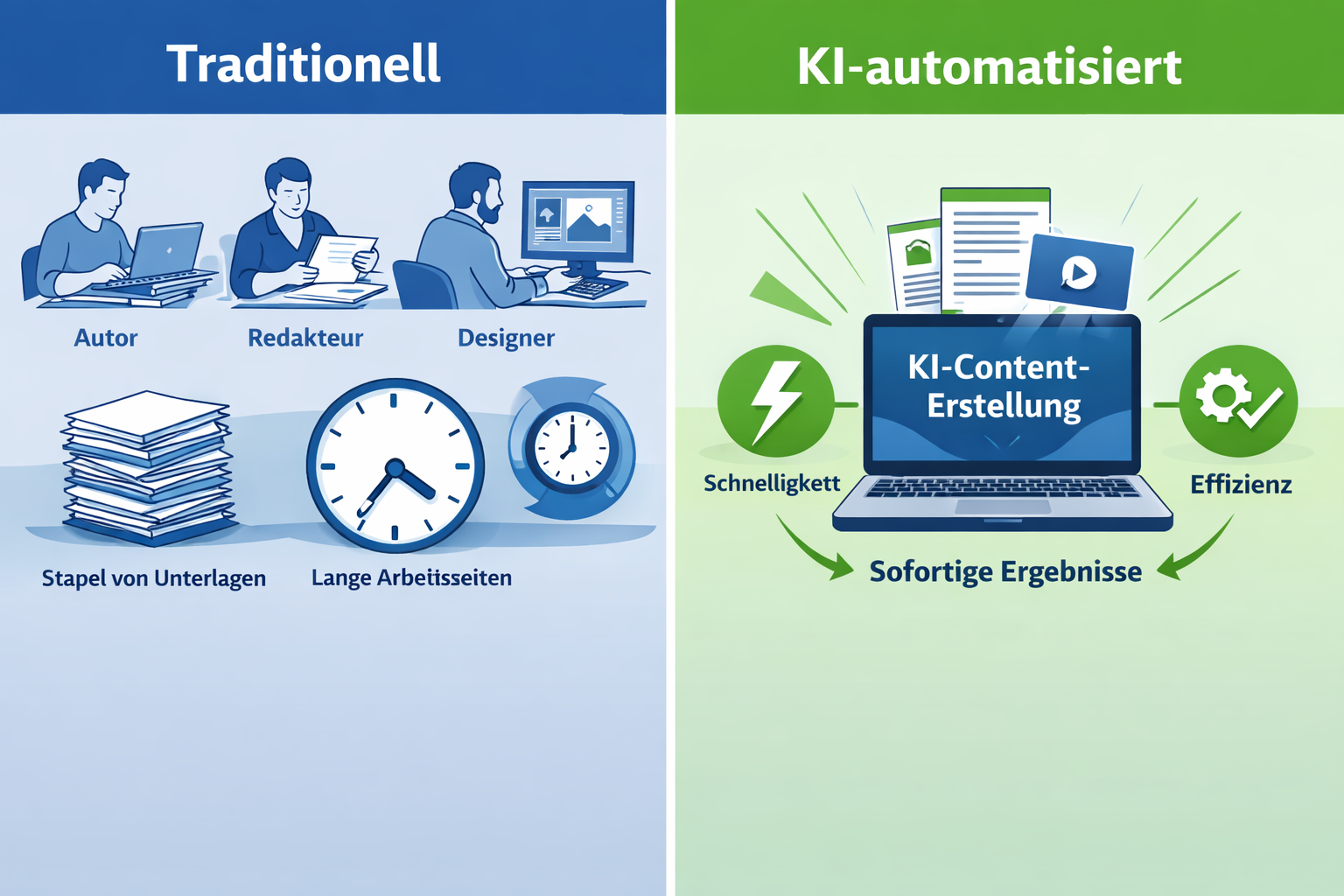 Traditionell

Autor

Redakteur

Designer

Stapel von Unterlagen

Lange Arbeitsseiten

KI-automatisiert

KI-Content-Erstellung

Schnelligkett

Effizienz

Sofortige Ergebnisse